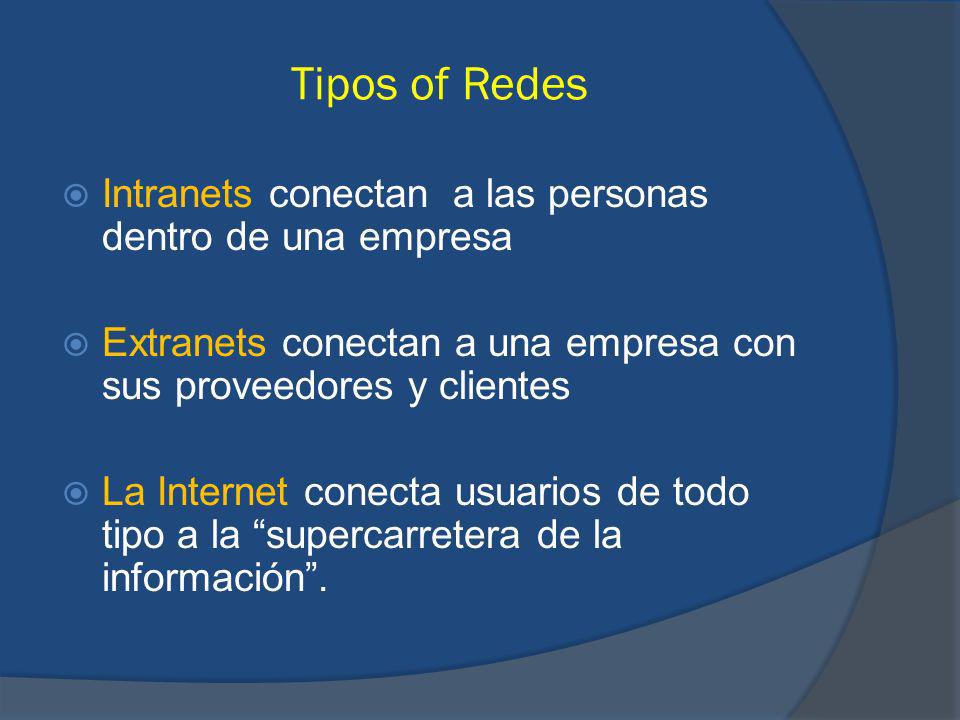 Tipos of Redes

Intranets conectan  a las personas dentro de una empresa

Extranets conectan a una empresa con sus proveedores y clientes

La Internet conecta usuarios de todo tipo a la “supercarretera de la información”.